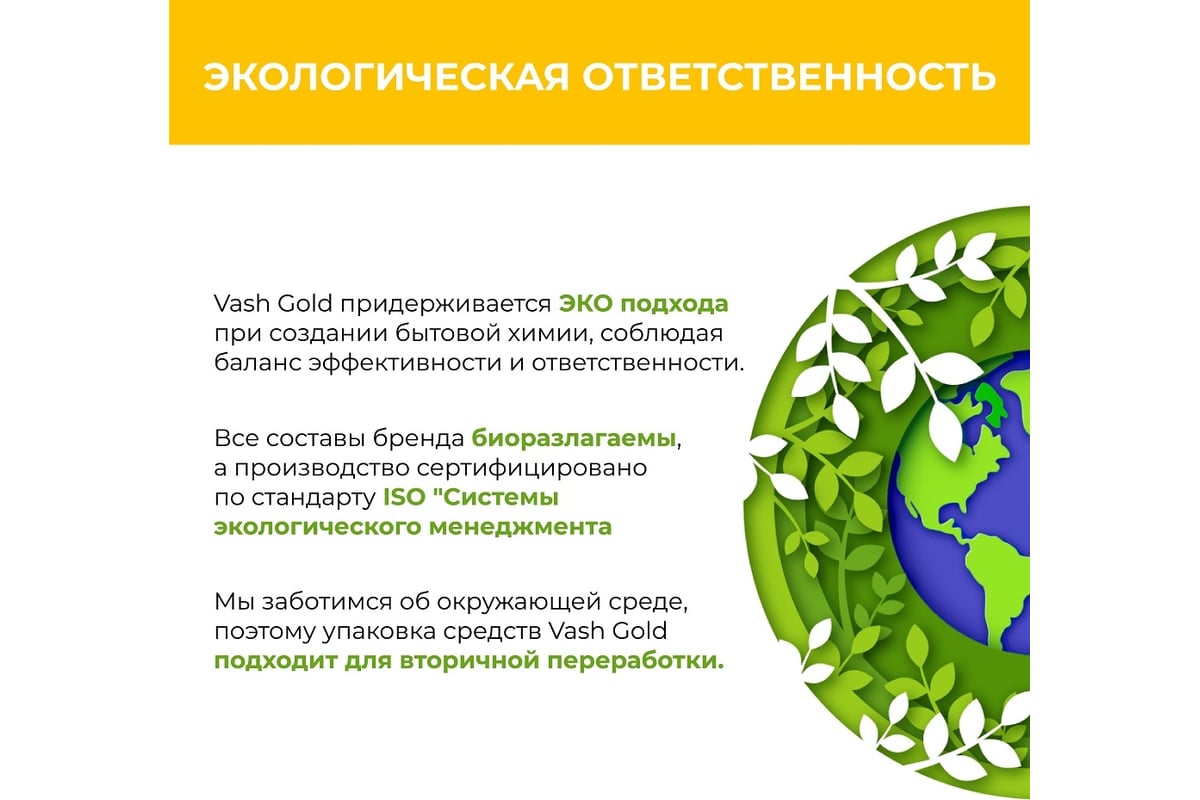 ЭКОЛОГИЧЕСКАЯ ОТВЕТСТВЕННОСТЬ

Vash Gold придерживается ЭКО подхода при создании бытовой химии, соблюдая баланс эффективности и ответственности.

Все составы бренда биоразлагаемы, а производство сертифицировано по стандарту ISO "Системы экологического менеджмента

Мы заботимся об окружающей среде, поэтому упаковка средств Vash Gold подходит для вторичной переработки.